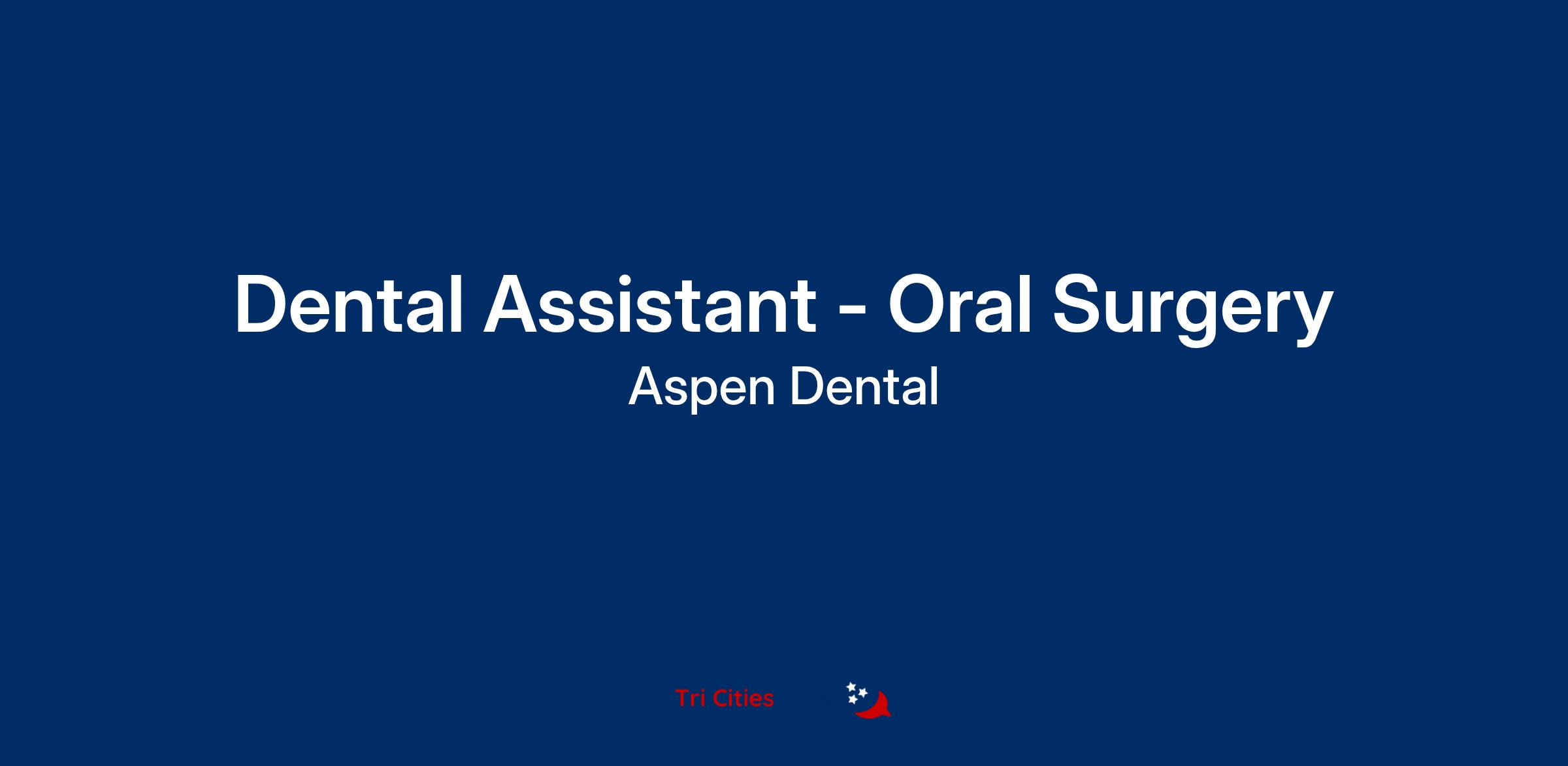 Dental Assistant - Oral Surgery
Aspen Dental

Tri Cities